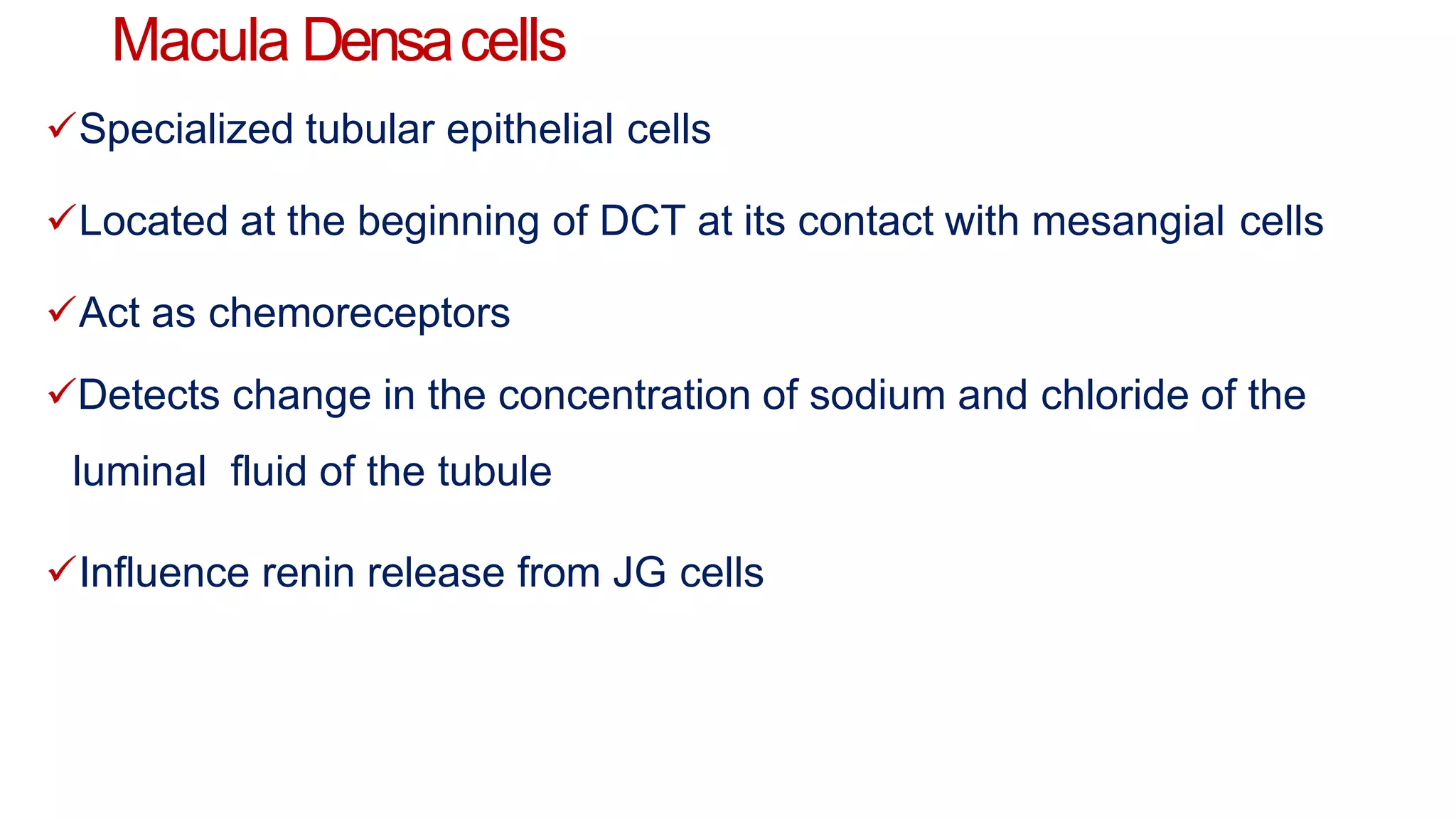 Macula Densa cells

✓Specialized tubular epithelial cells

✓Located at the beginning of DCT at its contact with mesangial cells

✓Act as chemoreceptors

✓Detects change in the concentration of sodium and chloride of the luminal fluid of the tubule

✓Influence renin release from JG cells